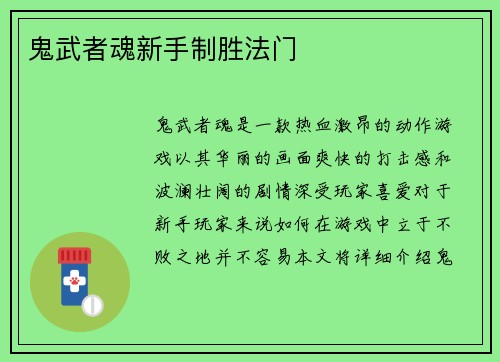 鬼武者魂新手制胜法门

鬼武者魂是一款热血激昂的动作游戏以其华丽的画面爽快的打击感和波澜壮阔的剧情深受玩家喜爱对于新手玩家来说如何在游戏中立于不败之地并不容易本文将详细介绍鬼